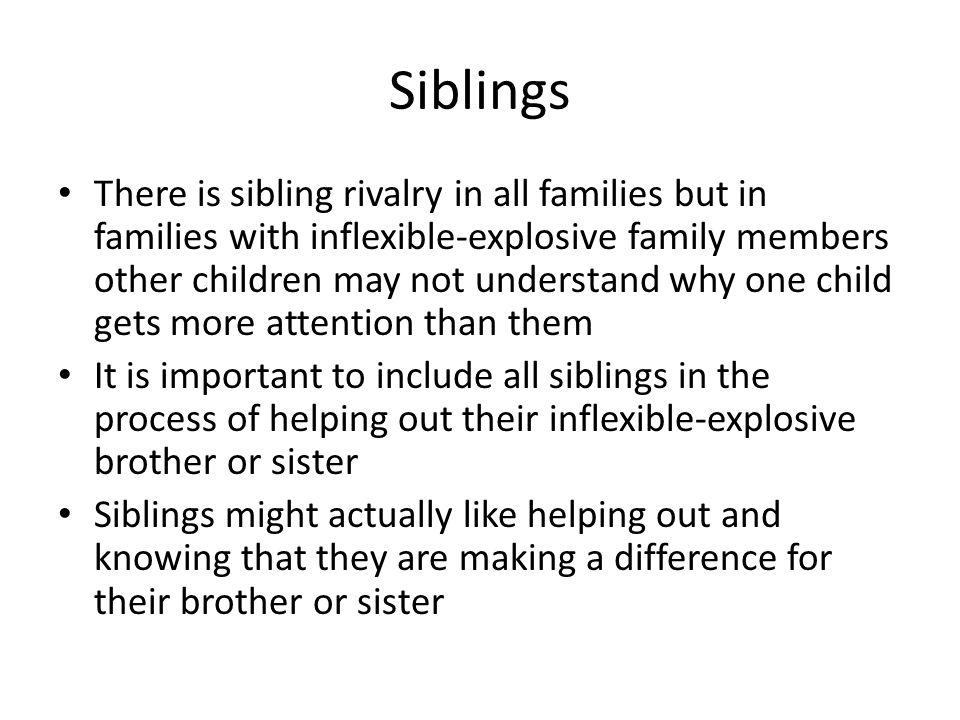 Siblings

• There is sibling rivalry in all families but in families with inflexible-explosive family members other children may not understand why one child gets more attention than them
• It is important to include all siblings in the process of helping out their inflexible-explosive brother or sister
• Siblings might actually like helping out and knowing that they are making a difference for their brother or sister